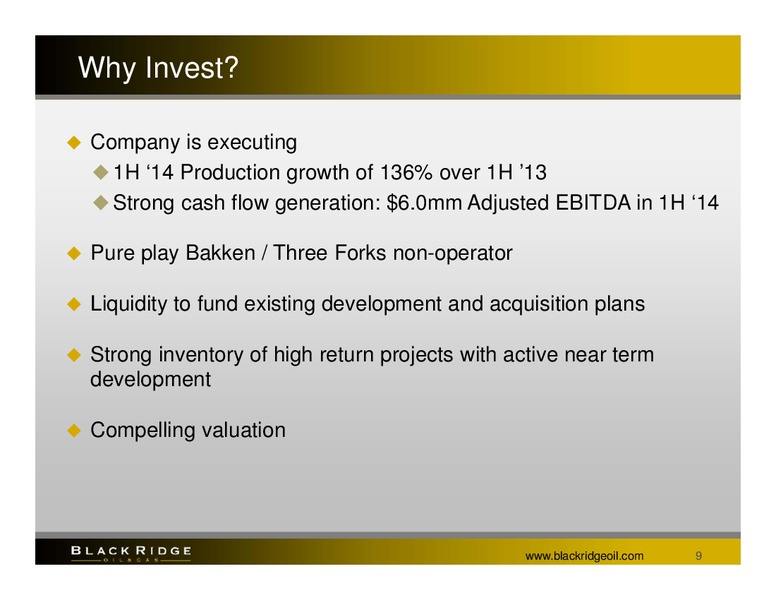 Why Invest?

Company is executing

1H ‘14 Production growth of 136% over 1H ’13

Strong cash flow generation: \$6.0mm Adjusted EBITDA in 1H ‘14

Pure play Bakken / Three Forks non-operator

Liquidity to fund existing development and acquisition plans

Strong inventory of high return projects with active near term development

Compelling valuation

BLACK RIDGE
OIL & GAS

www.blackridgeoil.com 9